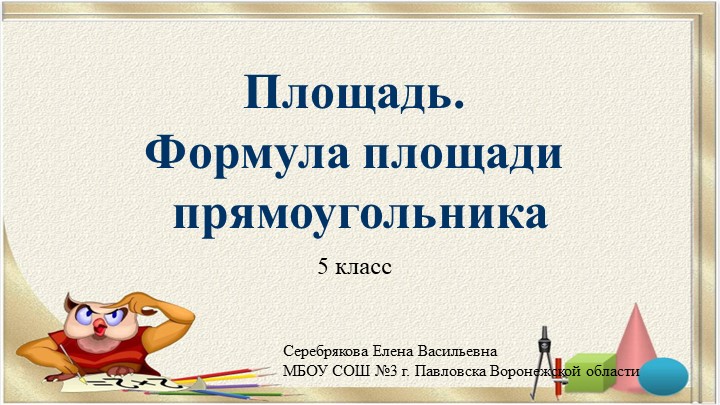 Площадь.
Формула площади прямоугольника

5 класс

Серебрякова Елена Васильевна
МБОУ СОШ №3 г. Павловска Воронежской области